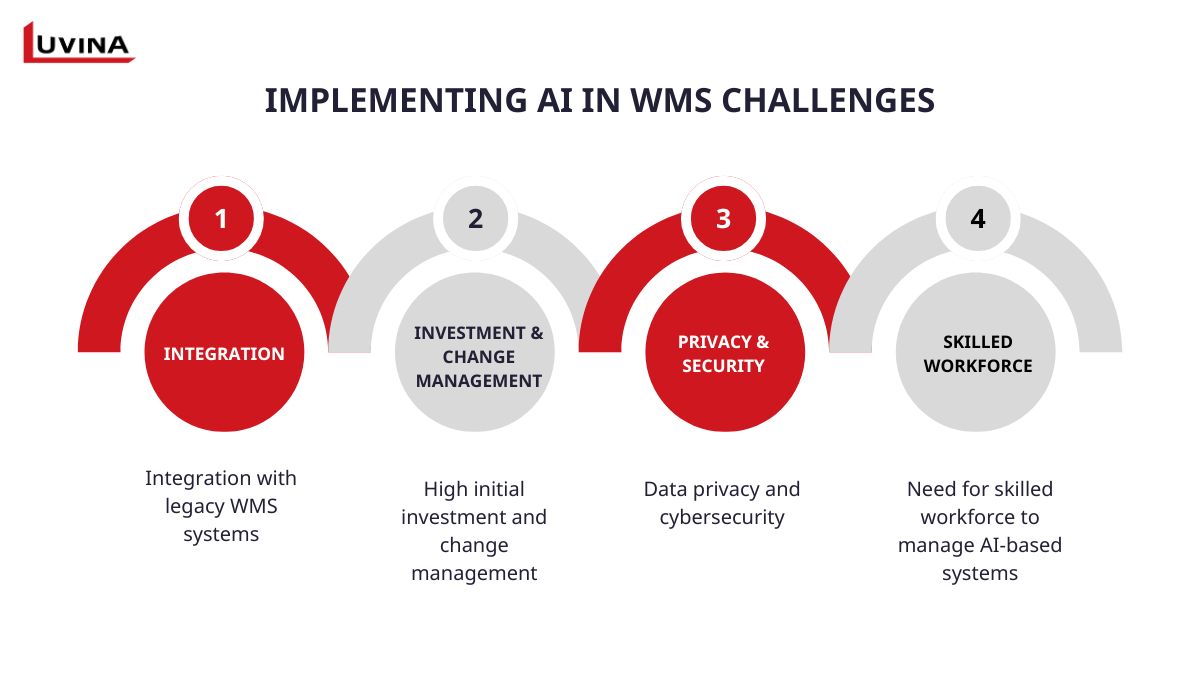 LUVINA

IMPLEMENTING AI IN WMS CHALLENGES

1

INTEGRATION

Integration with legacy WMS systems

2

INVESTMENT & CHANGE MANAGEMENT

High initial investment and change management

3

PRIVACY & SECURITY

Data privacy and cybersecurity

4

SKILLED WORKFORCE

Need for skilled workforce to manage AI-based systems